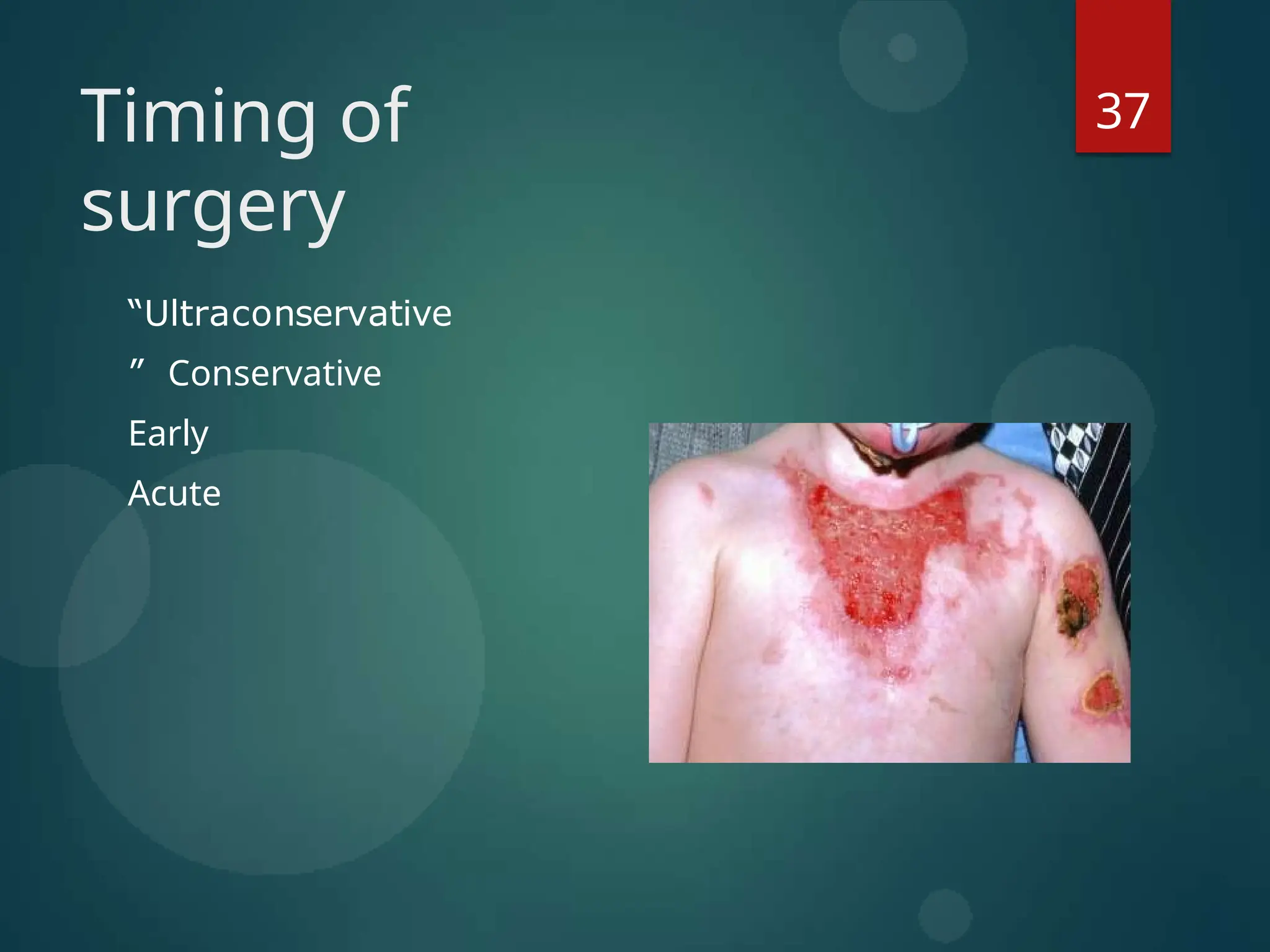 Timing of surgery

37

“Ultraconservative
” Conservative

Early

Acute